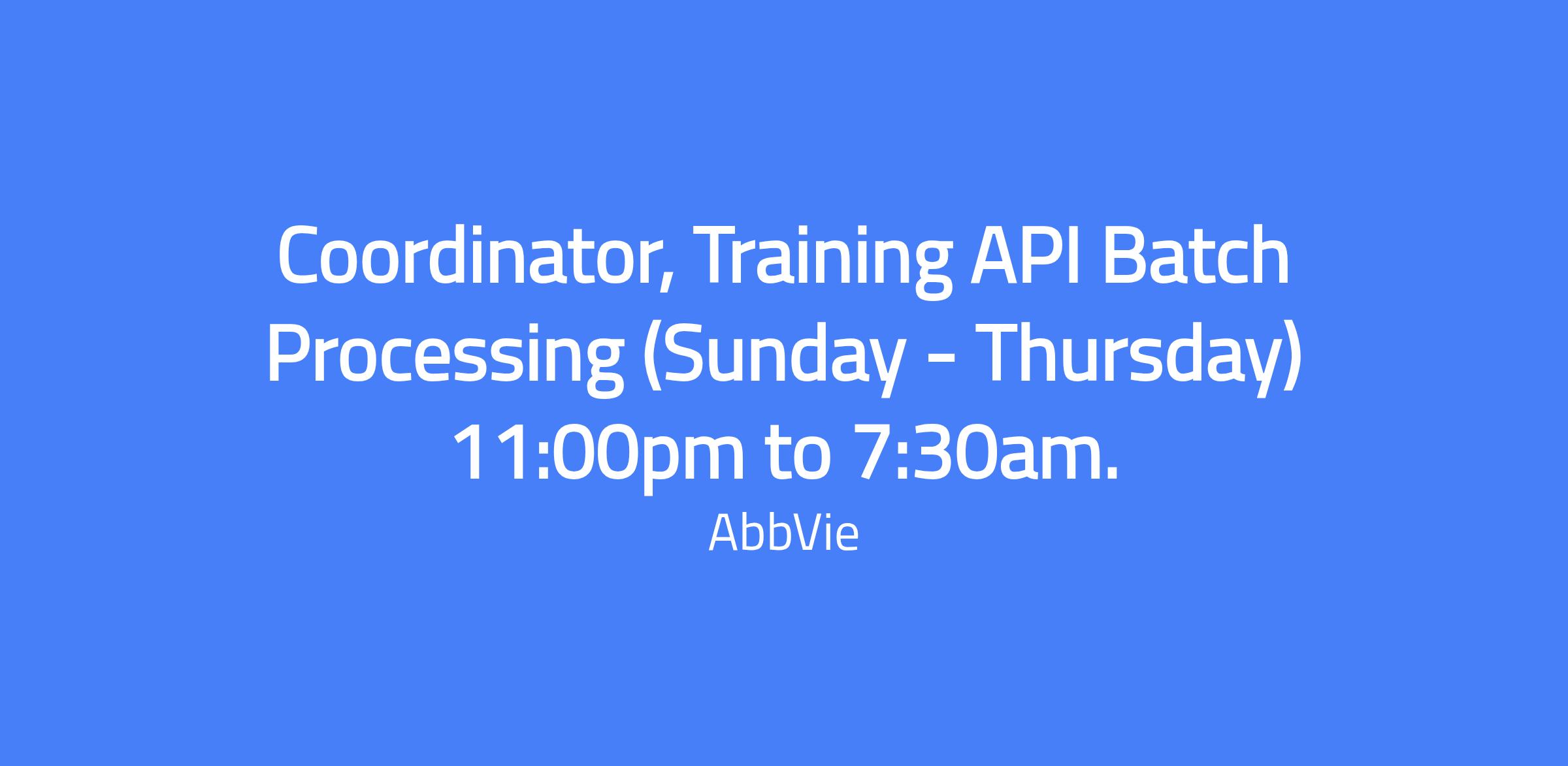 Coordinator, Training API Batch Processing (Sunday - Thursday) 11:00pm to 7:30am.

AbbVie